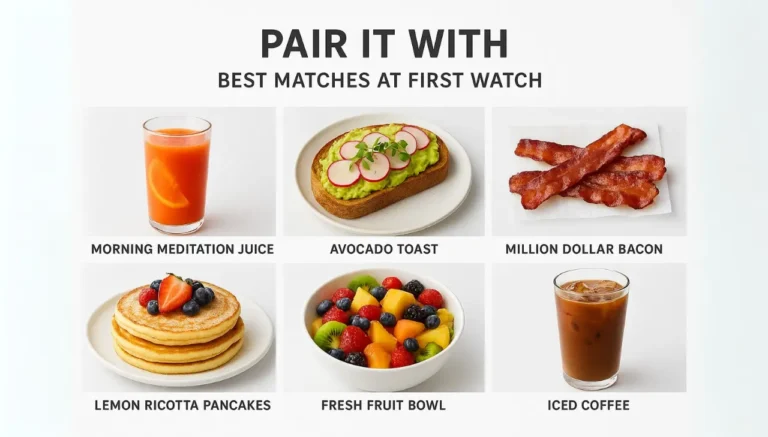 PAIR IT WITH
BEST MATCHES AT FIRST WATCH

MORNING MEDITATION JUICE

AVOCADO TOAST

MILLION DOLLAR BACON

LEMON RICOTTA PANCAKES

FRESH FRUIT BOWL

ICED COFFEE